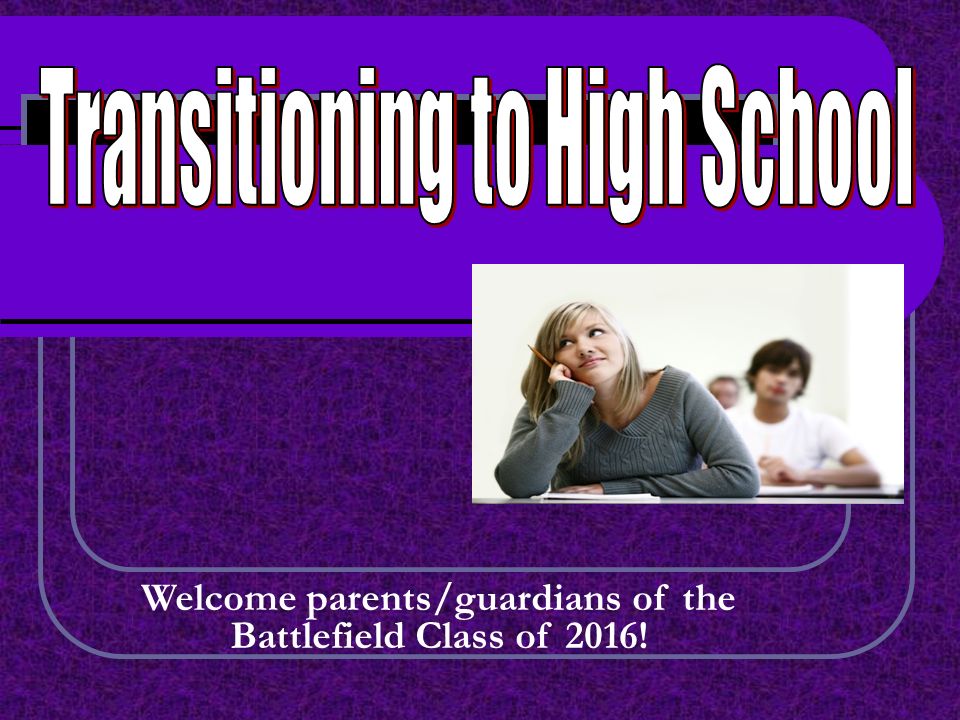 Transitioning to High School

Welcome parents/guardians of the Battlefield Class of 2016!